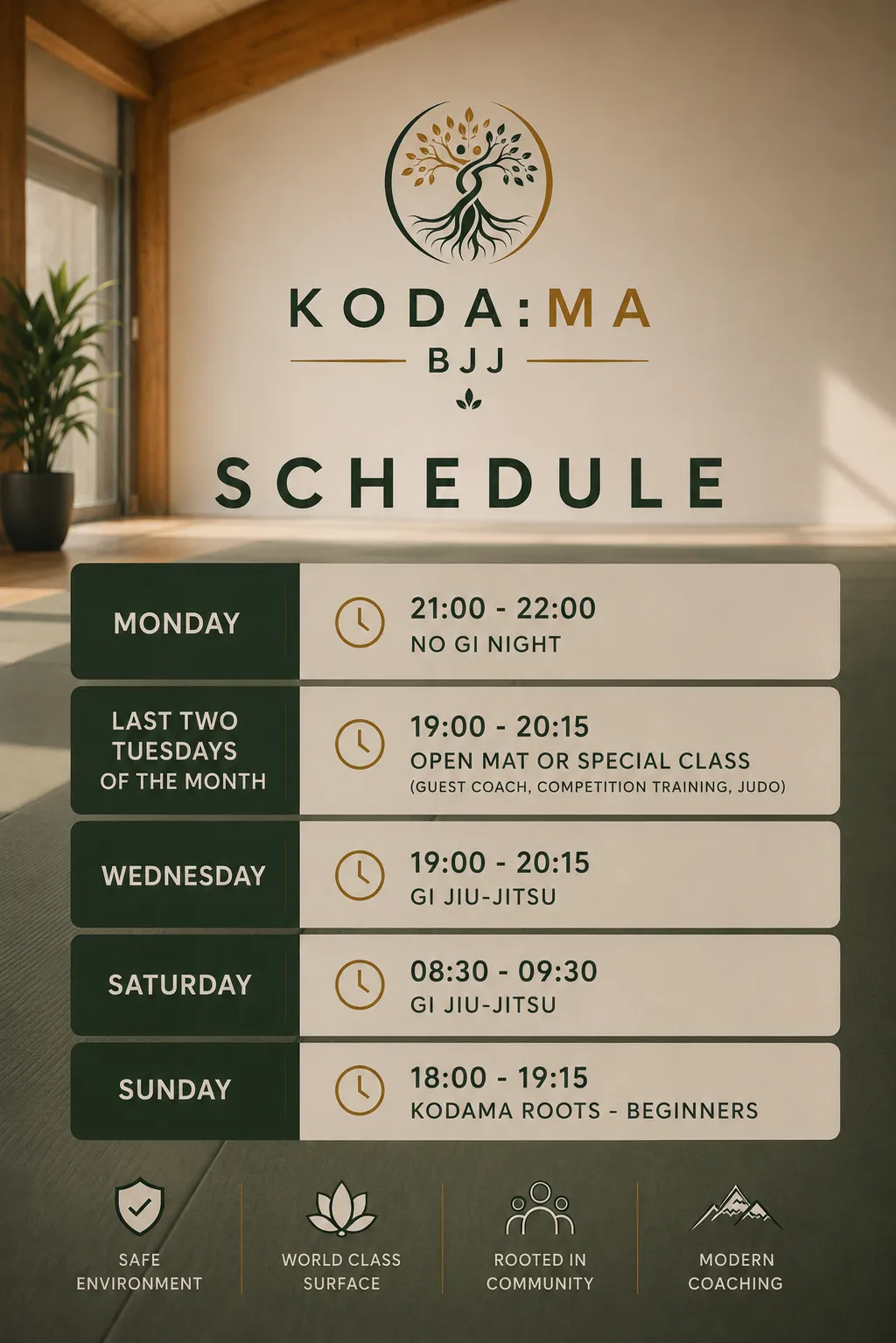 KODA:MA

BJJ

SCHEDULE

| MONDAY | 21:00 - 22:00 NO GI NIGHT |
|---|---|
| LAST TWO TUESDAYS OF THE MONTH | 19:00 - 20:15 OPEN MAT OR SPECIAL CLASS (GUEST COACH, COMPETITION TRAINING, JUDO) |
| WEDNESDAY | 19:00 - 20:15 GI JIU-JITSU |
| SATURDAY | 08:30 - 09:30 GI JIU-JITSU |
| SUNDAY | 18:00 - 19:15 KODAMA ROOTS - BEGINNERS |

SAFE ENVIRONMENT

WORLD CLASS SURFACE

ROOTED IN COMMUNITY

MODERN COACHING